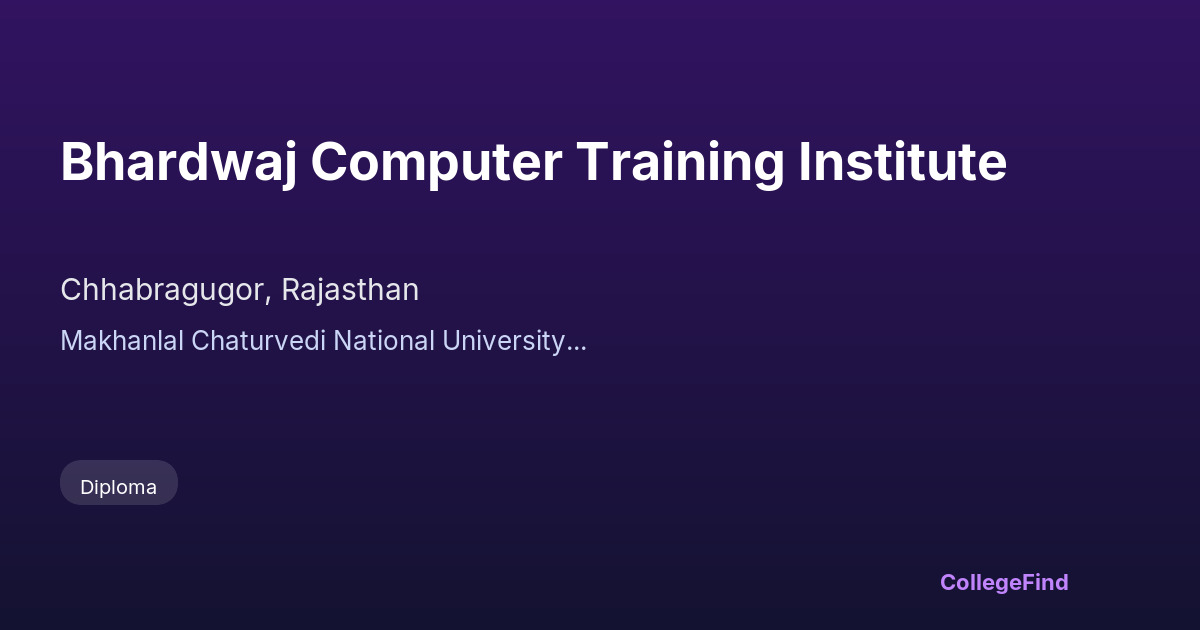 Bhardwaj Computer Training Institute

Chhabragugor, Rajasthan

Makhanlal Chaturvedi National University...

Diploma

CollegeFind